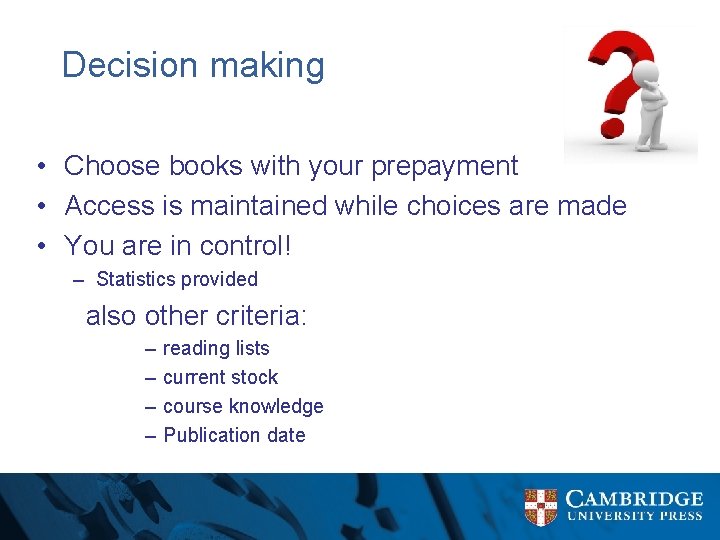 Decision making

• Choose books with your prepayment
• Access is maintained while choices are made
• You are in control!
– Statistics provided

also other criteria:
– reading lists
– current stock
– course knowledge
– Publication date

CAMBRIDGE
UNIVERSITY PRESS